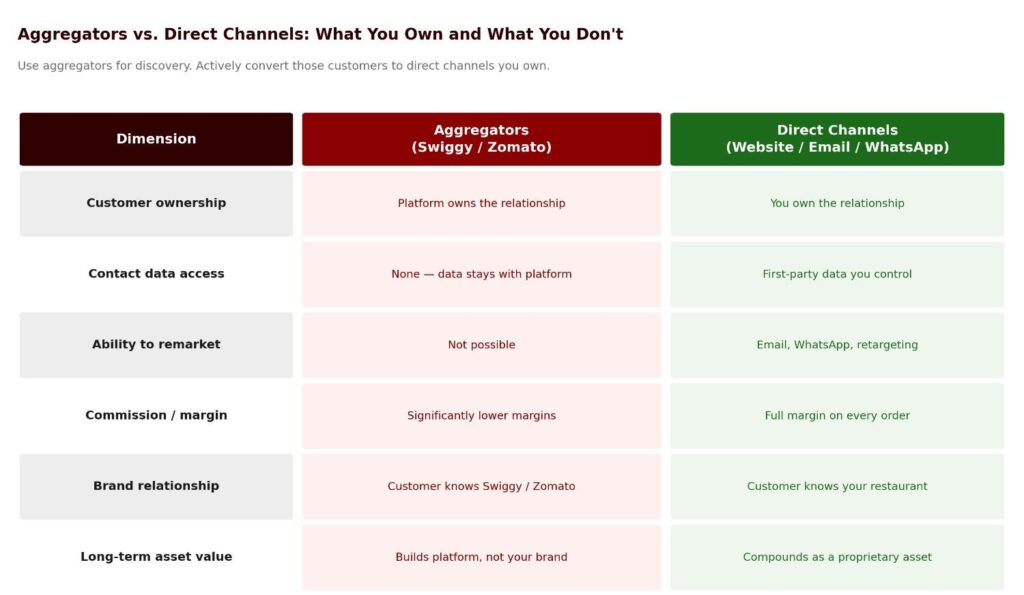 Aggregators vs. Direct Channels: What You Own and What You Don't

Use aggregators for discovery. Actively convert those customers to direct channels you own.

| Dimension | Aggregators (Swiggy / Zomato) | Direct Channels (Website / Email / WhatsApp) |
|---|---|---|
| Customer ownership | Platform owns the relationship | You own the relationship |
| Contact data access | None — data stays with platform | First-party data you control |
| Ability to remarket | Not possible | Email, WhatsApp, retargeting |
| Commission / margin | Significantly lower margins | Full margin on every order |
| Brand relationship | Customer knows Swiggy / Zomato | Customer knows your restaurant |
| Long-term asset value | Builds platform, not your brand | Compounds as a proprietary asset |